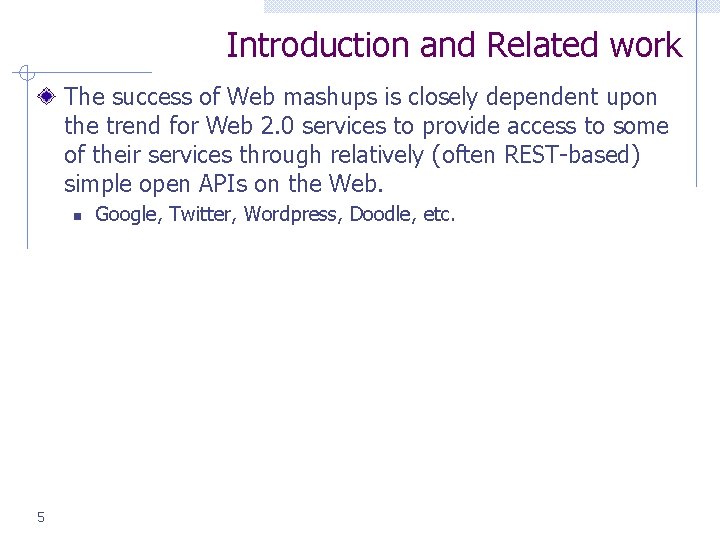 Introduction and Related work

The success of Web mashups is closely dependent upon the trend for Web 2.0 services to provide access to some of their services through relatively (often REST-based) simple open APIs on the Web.

Google, Twitter, Wordpress, Doodle, etc.

5